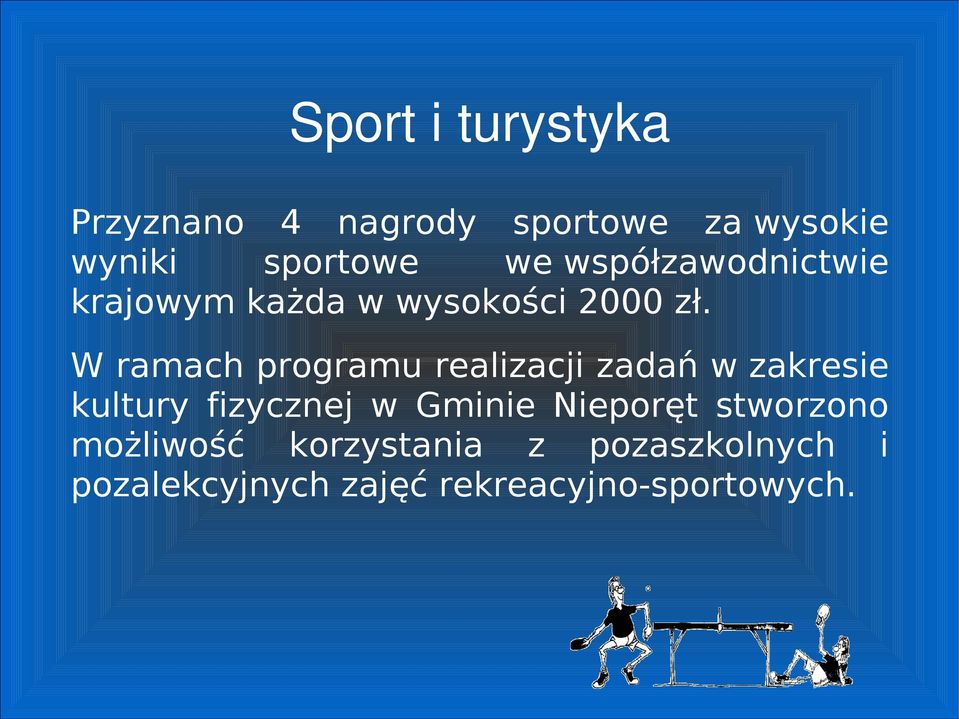 Sport i turystyka

Przyznano 4 nagrody sportowe za wysokie wyniki sportowe we współzawodnictwie krajowym każda w wysokości 2000 zł.

W ramach programu realizacji zadań w zakresie kultury fizycznej w Gminie Nieporęt stworzono możliwość korzystania z pozaszkolnych i pozalekcyjnych zajęć rekreacyjno-sportowych.